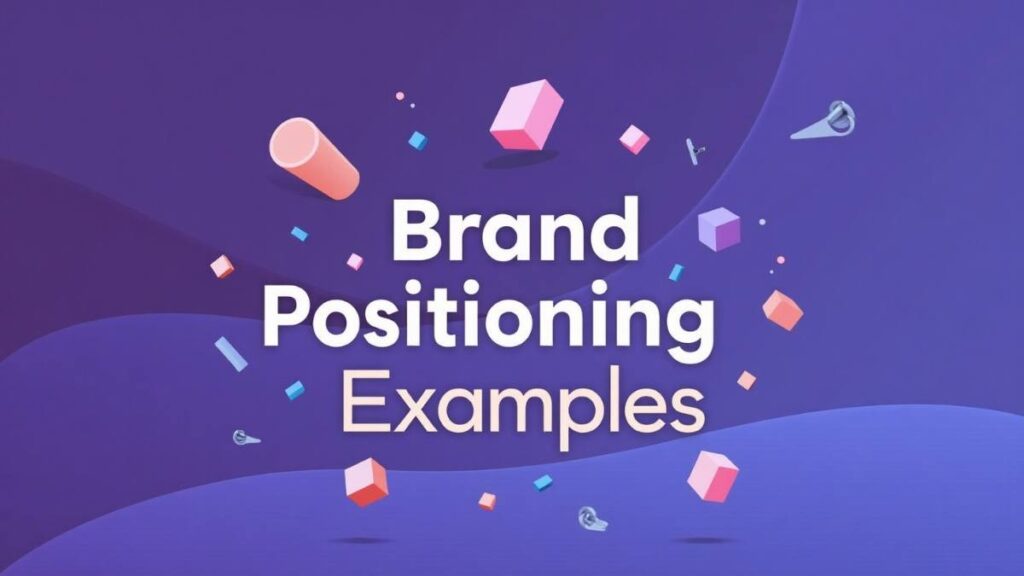 Brand Positioning Examples